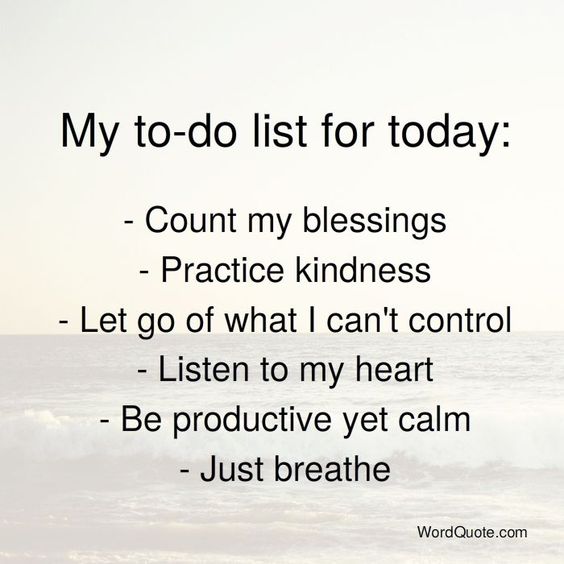 My to-do list for today:

- Count my blessings
- Practice kindness
- Let go of what I can't control
- Listen to my heart
- Be productive yet calm
- Just breathe

WordQuote.com